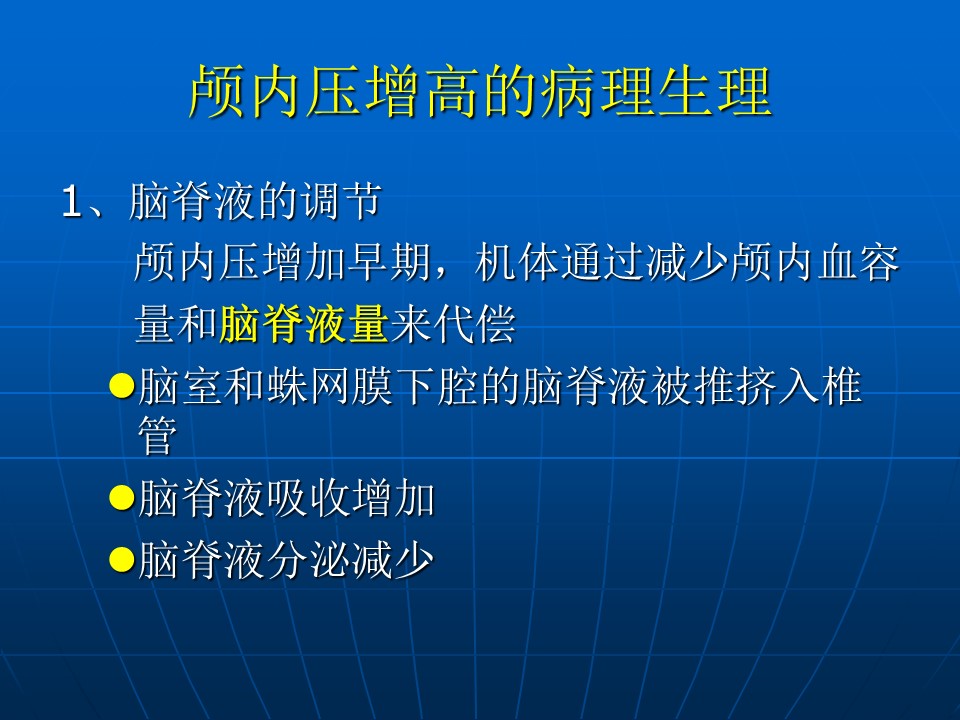 颅内压增高的病理生理

1、脑脊液的调节

颅内压增加早期，机体通过减少颅内血容量和脑脊液量来代偿

●脑室和蛛网膜下腔的脑脊液被推挤入椎管

●脑脊液吸收增加

●脑脊液分泌减少